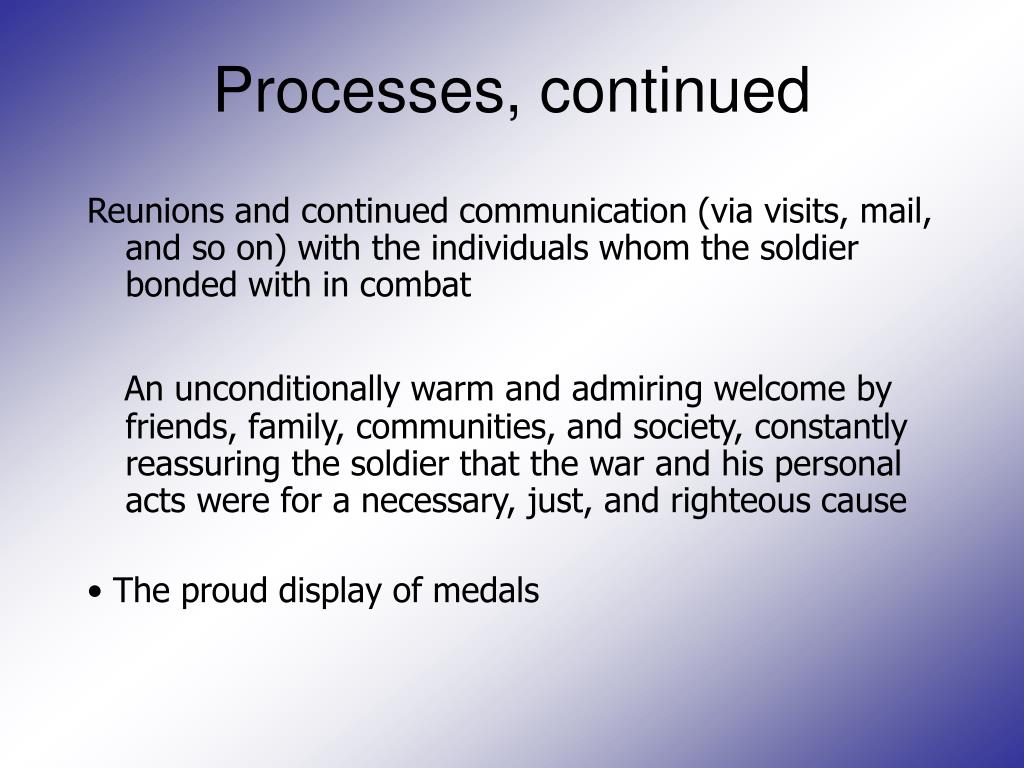 Processes, continued

Reunions and continued communication (via visits, mail, and so on) with the individuals whom the soldier bonded with in combat

An unconditionally warm and admiring welcome by friends, family, communities, and society, constantly reassuring the soldier that the war and his personal acts were for a necessary, just, and righteous cause

• The proud display of medals